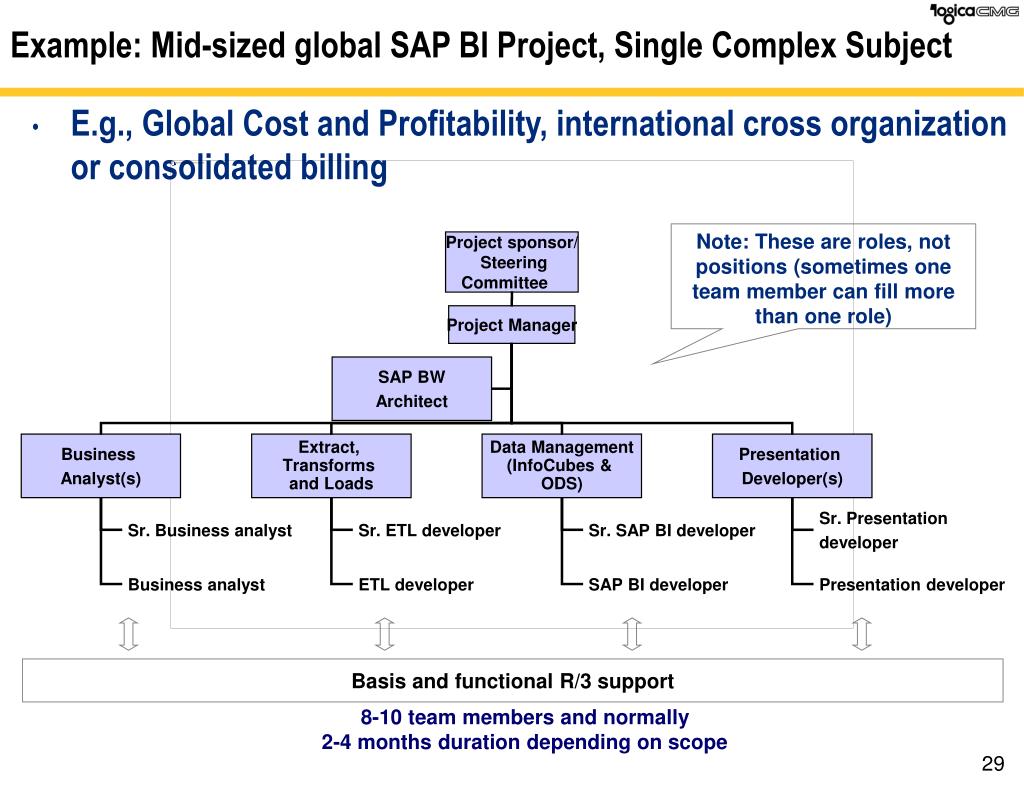 logicaCMG

Example: Mid-sized global SAP BI Project, Single Complex Subject

• E.g., Global Cost and Profitability, international cross organization or consolidated billing

Project sponsor/ Steering Committee

Note: These are roles, not positions (sometimes one team member can fill more than one role)

Project Manager

SAP BW Architect

Business Analyst(s)

Extract, Transforms and Loads

Data Management (InfoCubes & ODS)

Presentation Developer(s)

Sr. Business analyst

Business analyst

Sr. ETL developer

ETL developer

Sr. SAP BI developer

SAP BI developer

Sr. Presentation developer

Presentation developer

Basis and functional R/3 support

8-10 team members and normally
2-4 months duration depending on scope

29